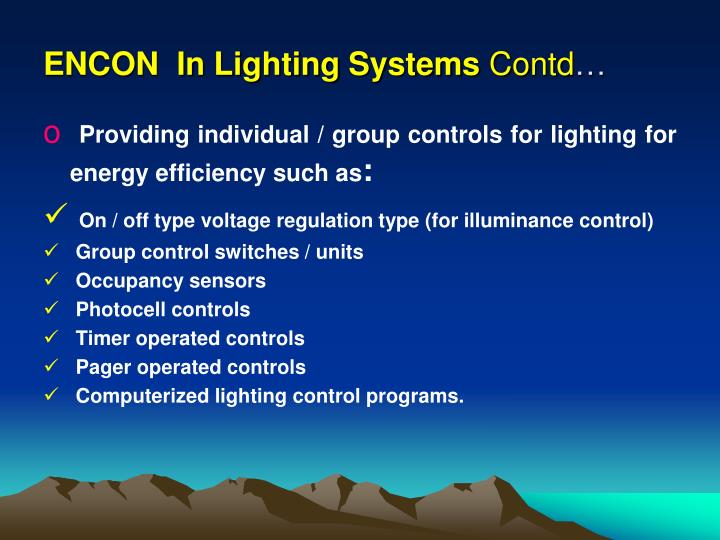 ENCON In Lighting Systems Contd…

o Providing individual / group controls for lighting for energy efficiency such as:

✓ On / off type voltage regulation type (for illuminance control)
✓ Group control switches / units
✓ Occupancy sensors
✓ Photocell controls
✓ Timer operated controls
✓ Pager operated controls
✓ Computerized lighting control programs.